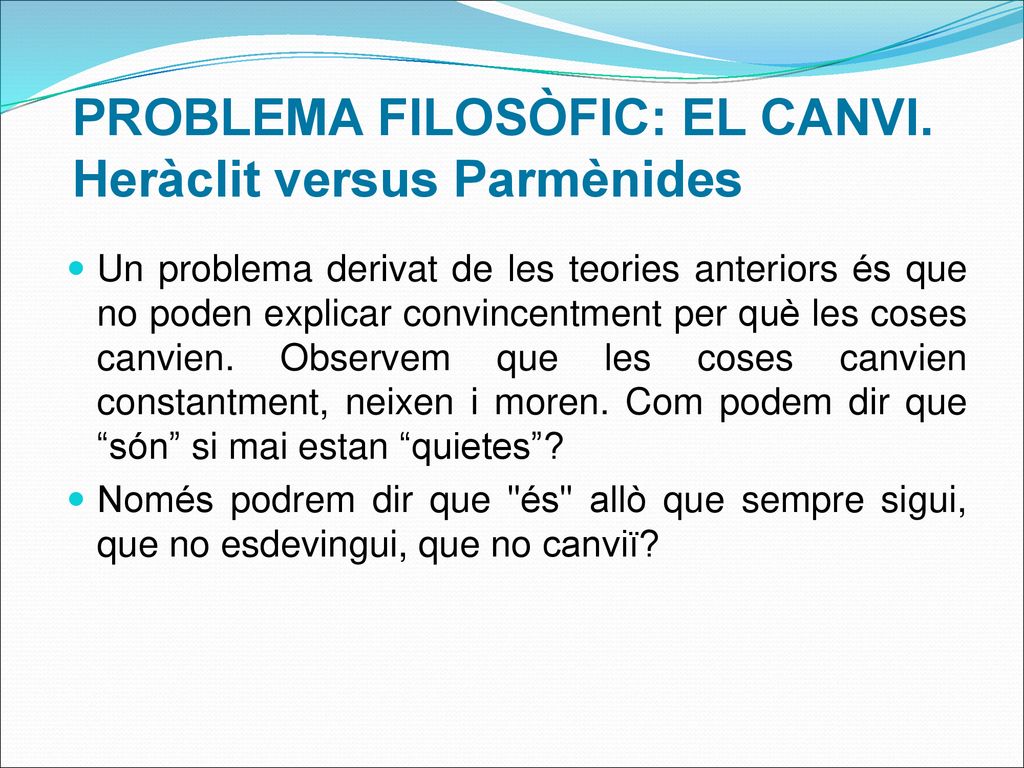 PROBLEMA FILOSÒFIC: EL CANVI.
Heràclit versus Parmènides

Un problema derivat de les teories anteriors és que no poden explicar convincentment per què les coses canvien. Observem que les coses canvien constantment, neixen i moren. Com podem dir que “són” si mai estan “quietes”?

Només podrem dir que "és" allò que sempre sigui, que no esdevingui, que no canviï?